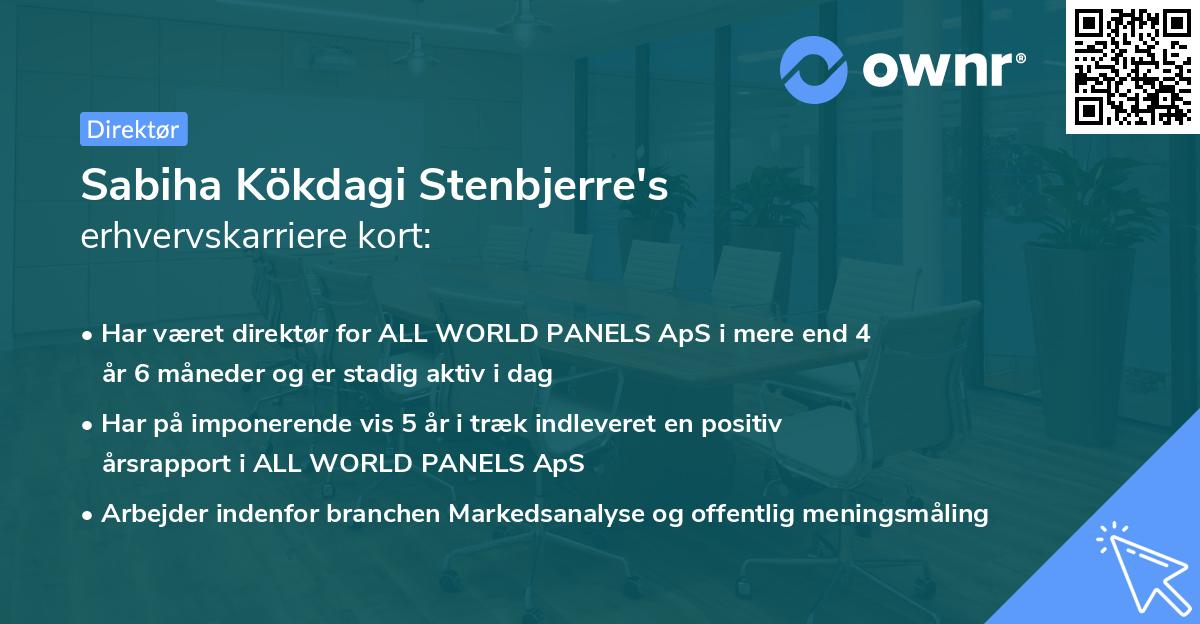 ownr®

Direktør

Sabiha Kökdagi Stenbjerre's
erhvervskarriere kort:

• Har været direktør for ALL WORLD PANELS ApS i mere end 4 år 6 måneder og er stadig aktiv i dag
• Har på imponerende vis 5 år i træk indleveret en positiv årsrapport i ALL WORLD PANELS ApS
• Arbejder indenfor branchen Markedsanalyse og offentlig meningsmåling